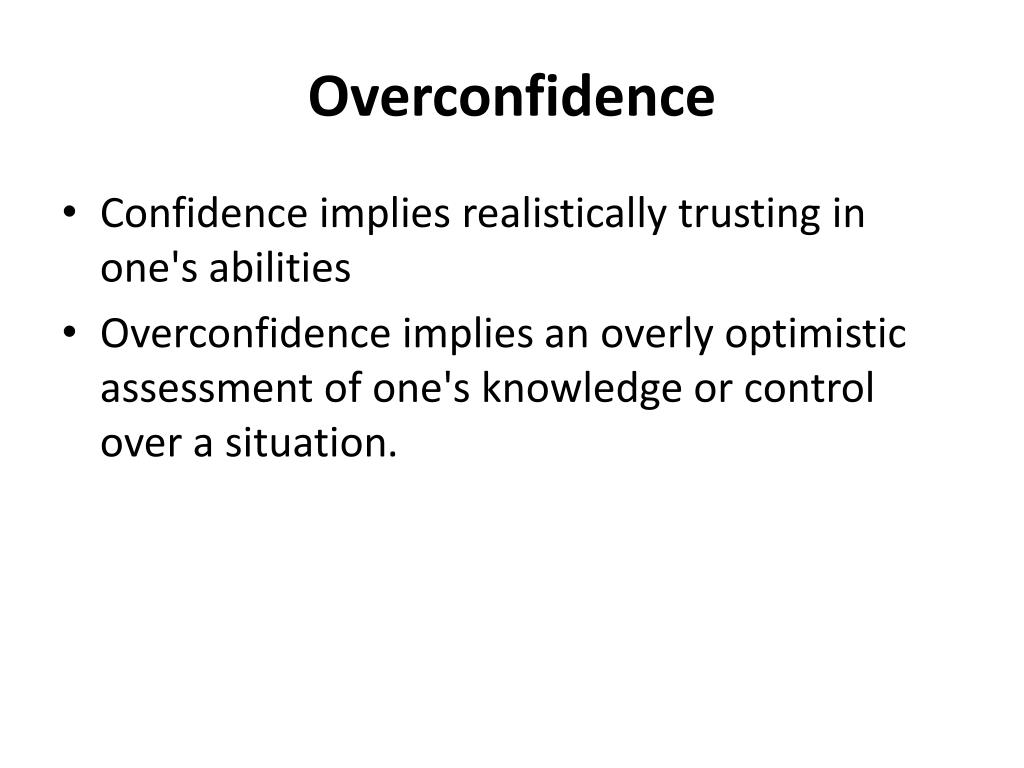 Overconfidence

• Confidence implies realistically trusting in one's abilities
• Overconfidence implies an overly optimistic assessment of one's knowledge or control over a situation.